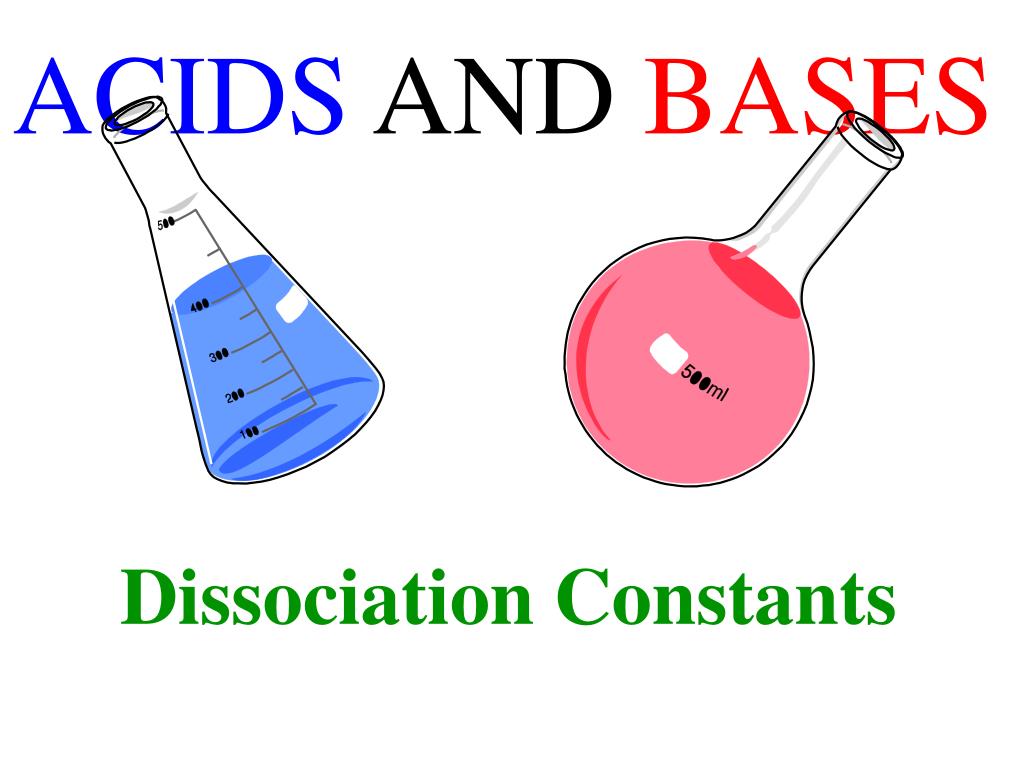 ACIDS AND BASES

500
400
300
200
100

500ml

Dissociation Constants